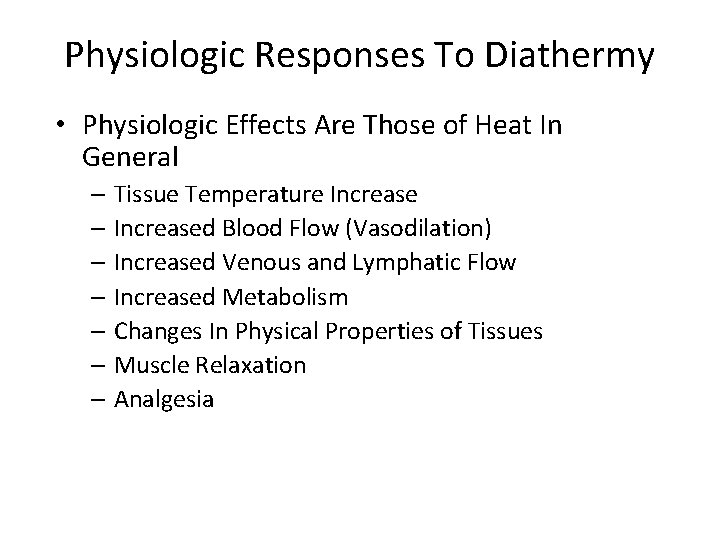 Physiologic Responses To Diathermy

• Physiologic Effects Are Those of Heat In General
  – Tissue Temperature Increase
  – Increased Blood Flow (Vasodilation)
  – Increased Venous and Lymphatic Flow
  – Increased Metabolism
  – Changes In Physical Properties of Tissues
  – Muscle Relaxation
  – Analgesia